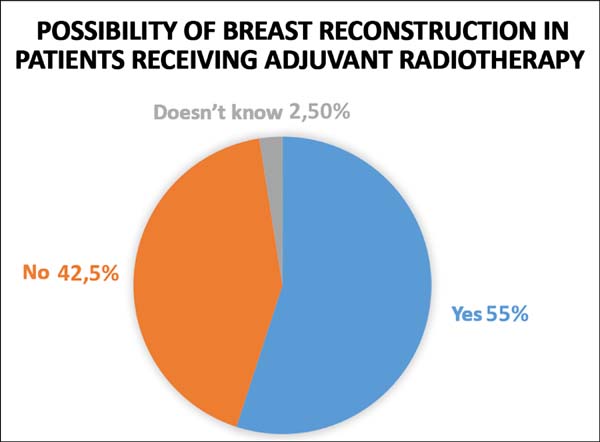 POSSIBILITY OF BREAST RECONSTRUCTION IN PATIENTS RECEIVING ADJUVANT RADIOTHERAPY

Doesn't know 2,50%

No 42,5%

Yes 55%